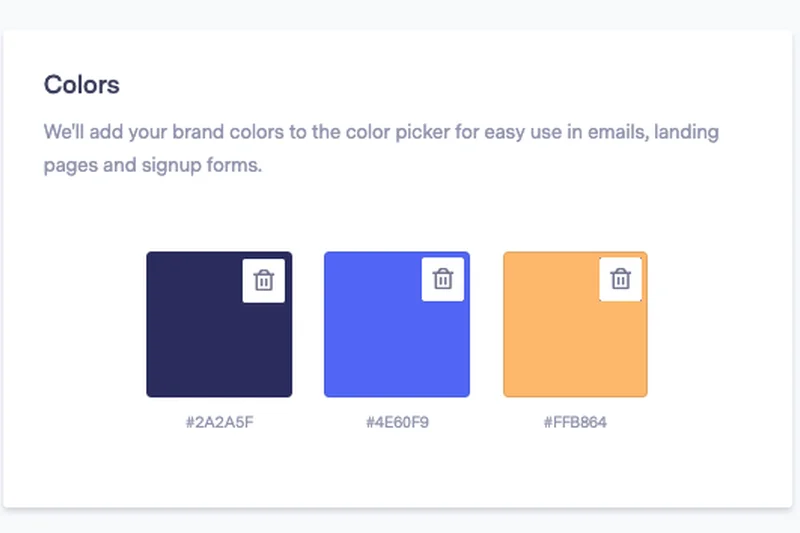 Colors

We'll add your brand colors to the color picker for easy use in emails, landing pages and signup forms.

#2A2A5F

#4E60F9

#FFB864